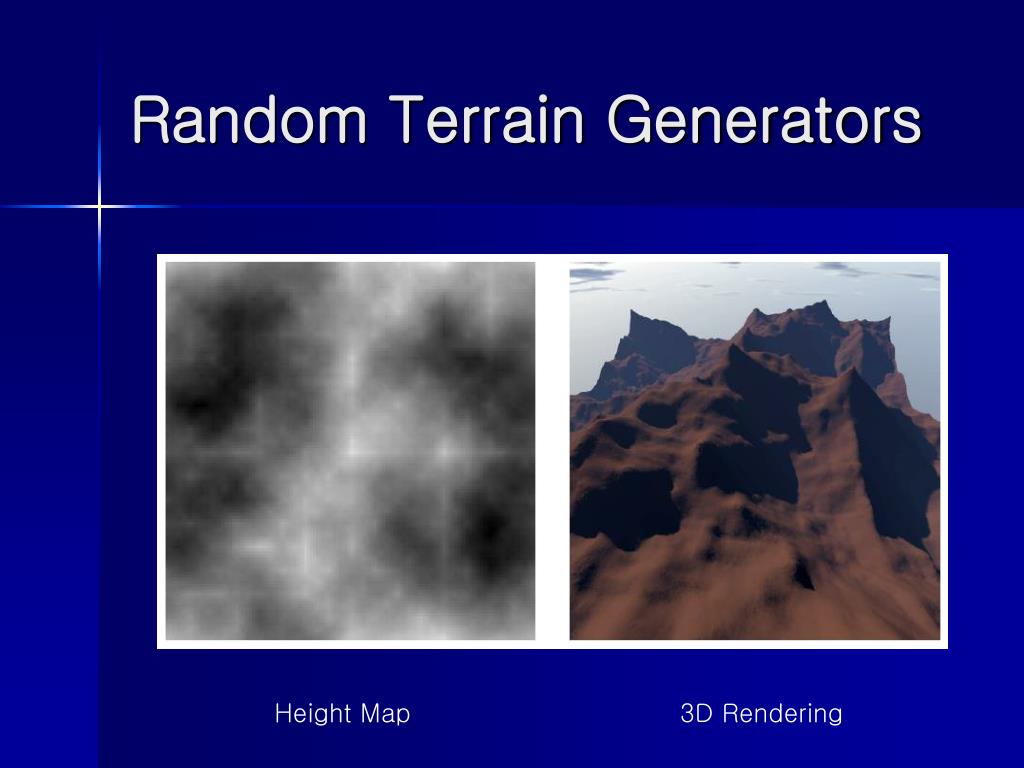 Random Terrain Generators

Height Map

3D Rendering